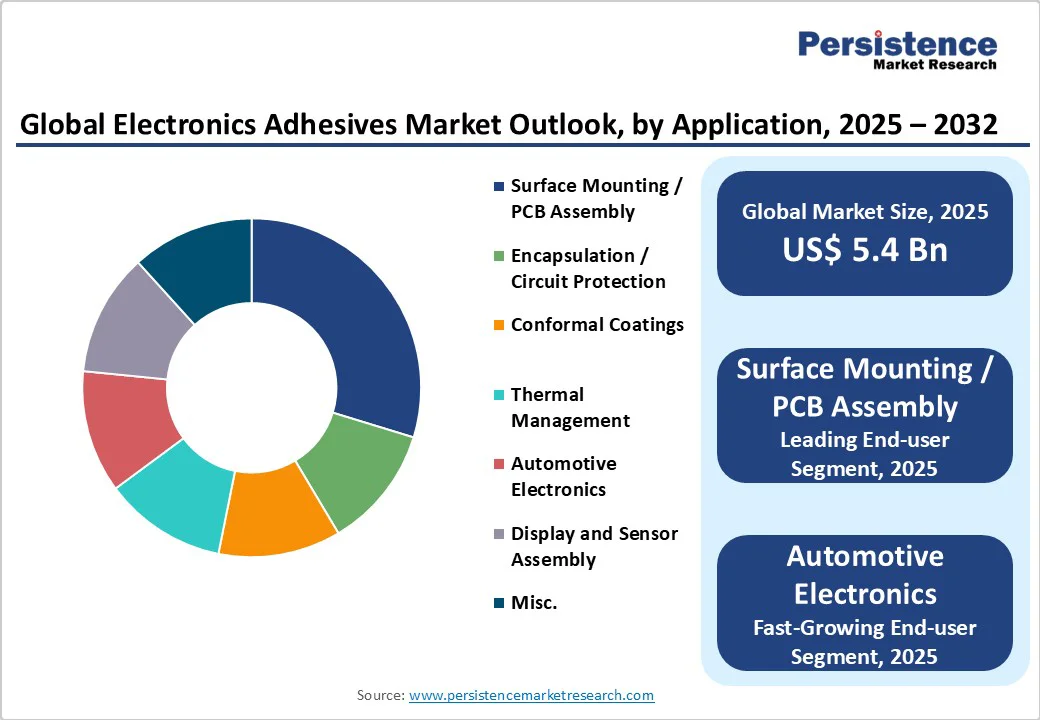 Persistence
Market Research

Global Electronics Adhesives Market Outlook, by Application, 2025 – 2032

Surface Mounting / PCB Assembly
Encapsulation / Circuit Protection
Conformal Coatings
Thermal Management
Automotive Electronics
Display and Sensor Assembly
Misc.

Global Market Size, 2025
US$ 5.4 Bn

Surface Mounting / PCB Assembly
Leading End-user Segment, 2025

Automotive Electronics
Fast-Growing End-user Segment, 2025

Source: www.persistencemarketresearch.com